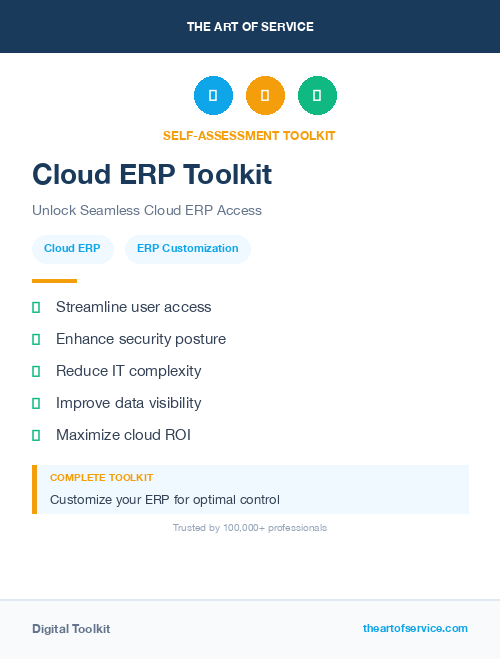 THE ART OF SERVICE

SELF-ASSESSMENT TOOLKIT

Cloud ERP Toolkit

Unlock Seamless Cloud ERP Access

Cloud ERP

ERP Customization

Streamline user access

Enhance security posture

Reduce IT complexity

Improve data visibility

Maximize cloud ROI

COMPLETE TOOLKIT

Customize your ERP for optimal control

Trusted by 100,000+ professionals

Digital Toolkit

theartofservice.com